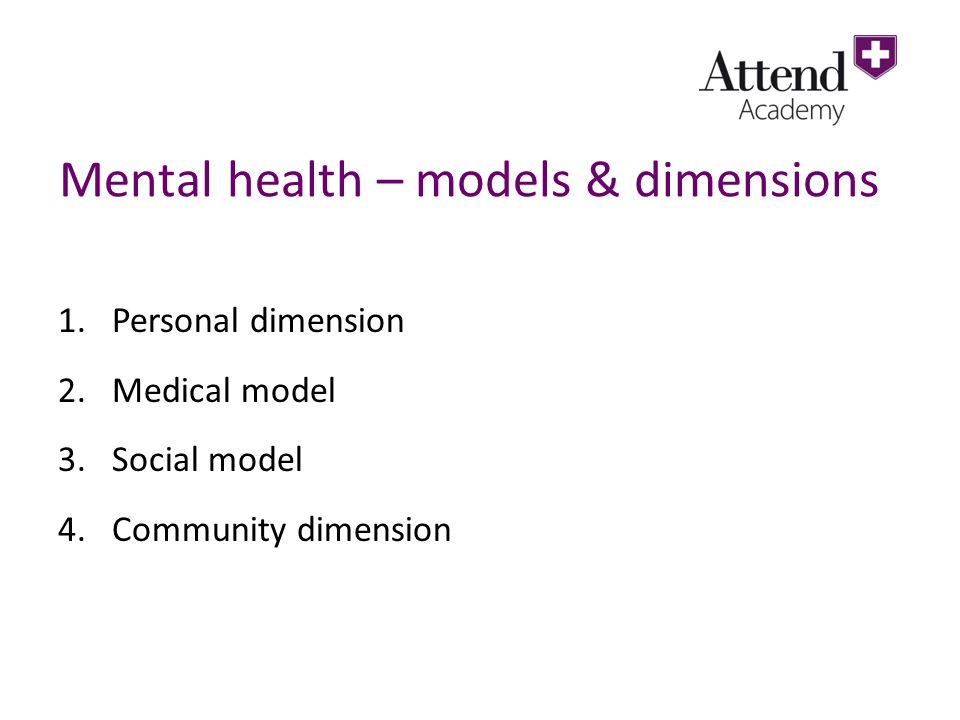 Attend
Academy

Mental health – models & dimensions

1. Personal dimension
2. Medical model
3. Social model
4. Community dimension